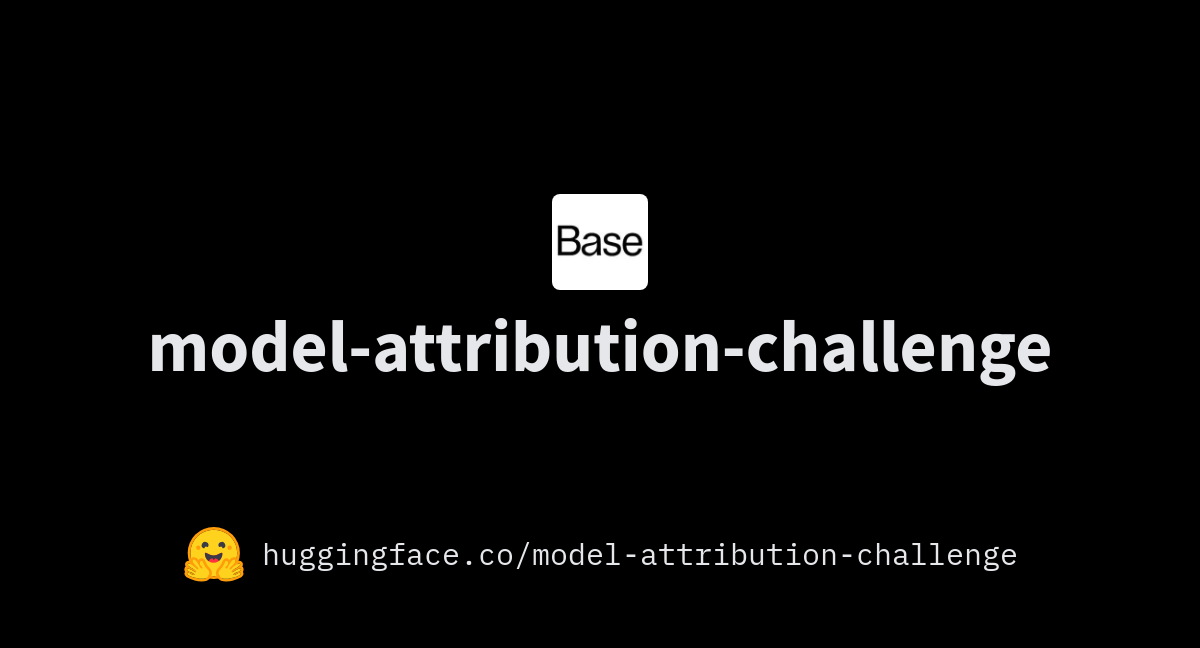 Base

model-attribution-challenge

huggingface.co/model-attribution-challenge